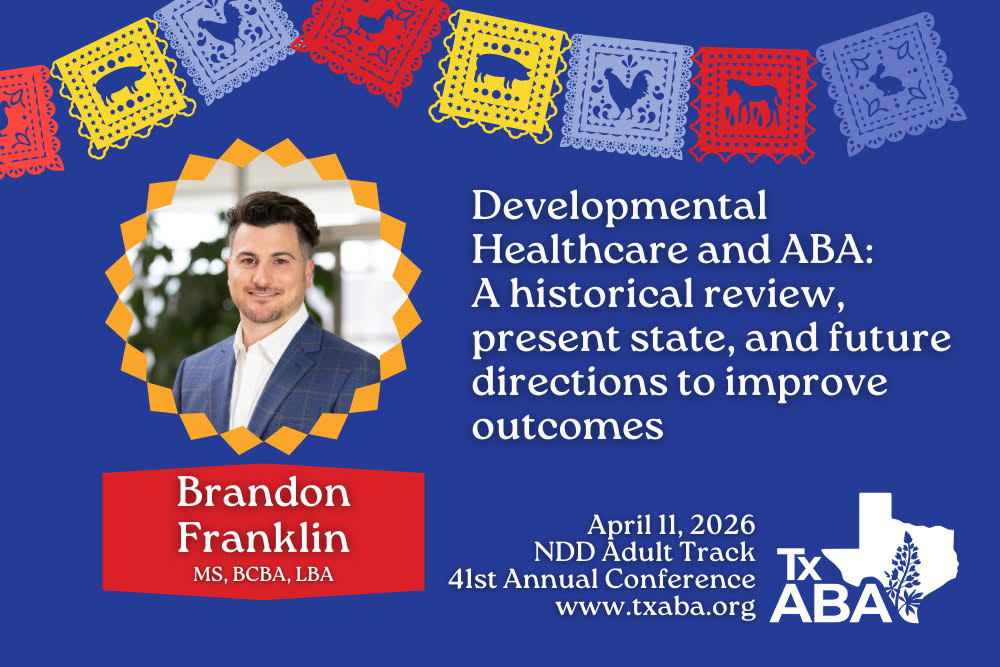 Developmental Healthcare and ABA: A historical review, present state, and future directions to improve outcomes

Brandon Franklin
MS, BCBA, LBA

April 11, 2026
NDD Adult Track
41st Annual Conference
www.txaba.org

Tx ABA